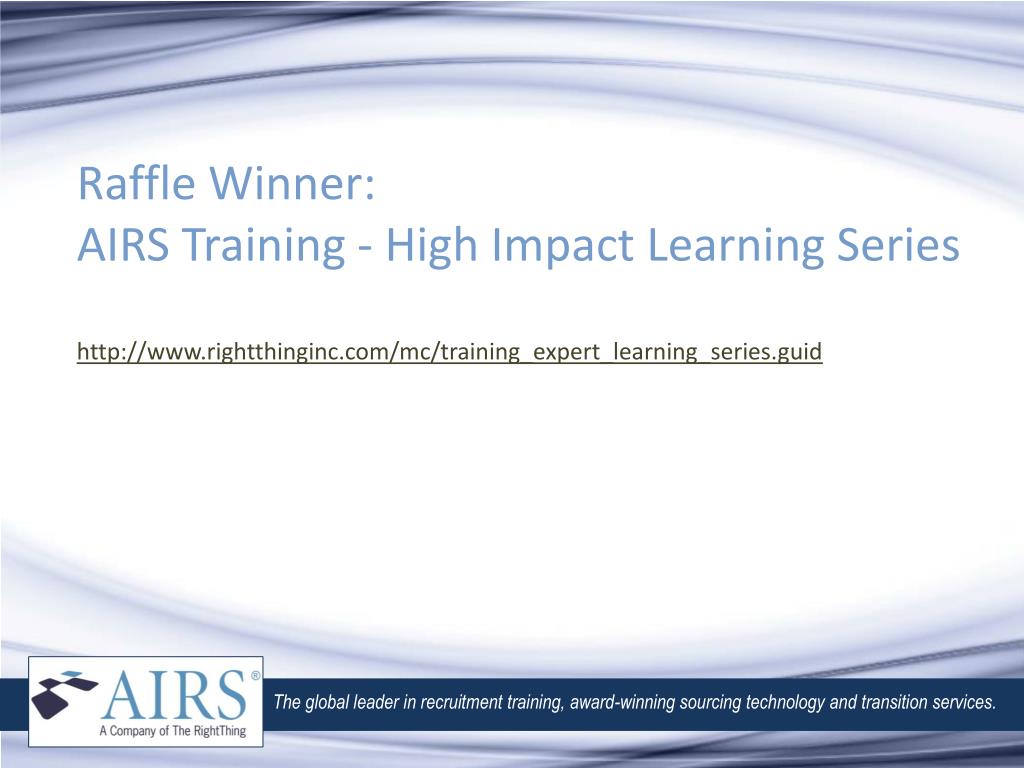 Raffle Winner:
AIRS Training - High Impact Learning Series

http://www.rightthinginc.com/mc/training_expert_learning_series.guid

AIRS®
A Company of The RightThing

The global leader in recruitment training, award-winning sourcing technology and transition services.